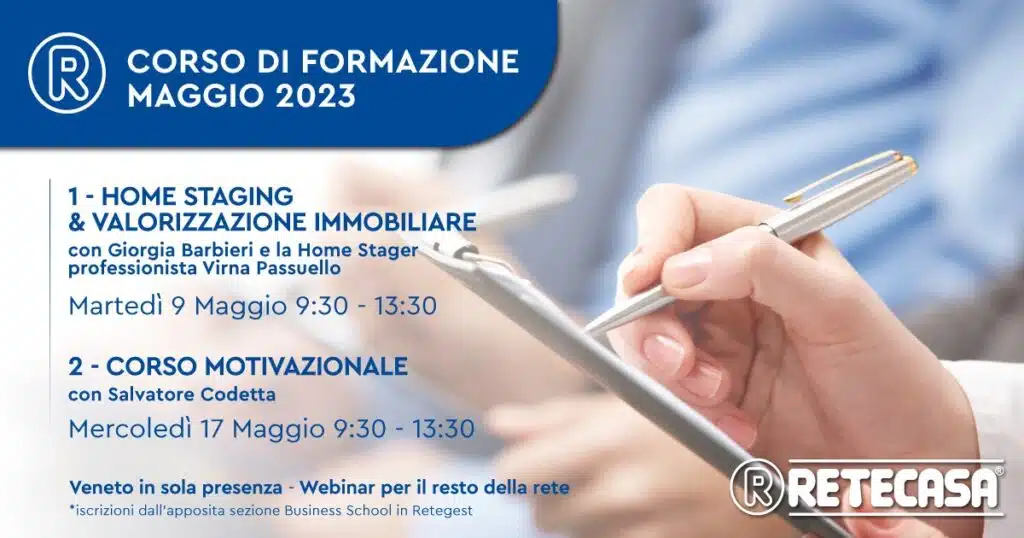 R

CORSO DI FORMAZIONE
MAGGIO 2023

1 - HOME STAGING
& VALORIZZAZIONE IMMOBILIARE
con Giorgia Barbieri e la Home Stager professionista Virna Passuello

Martedì 9 Maggio 9:30 - 13:30

2 - CORSO MOTIVAZIONALE
con Salvatore Codetta

Mercoledì 17 Maggio 9:30 - 13:30

Veneto in sola presenza - Webinar per il resto della rete
*iscrizioni dall'apposita sezione Business School in Retegest

R RETECASA®